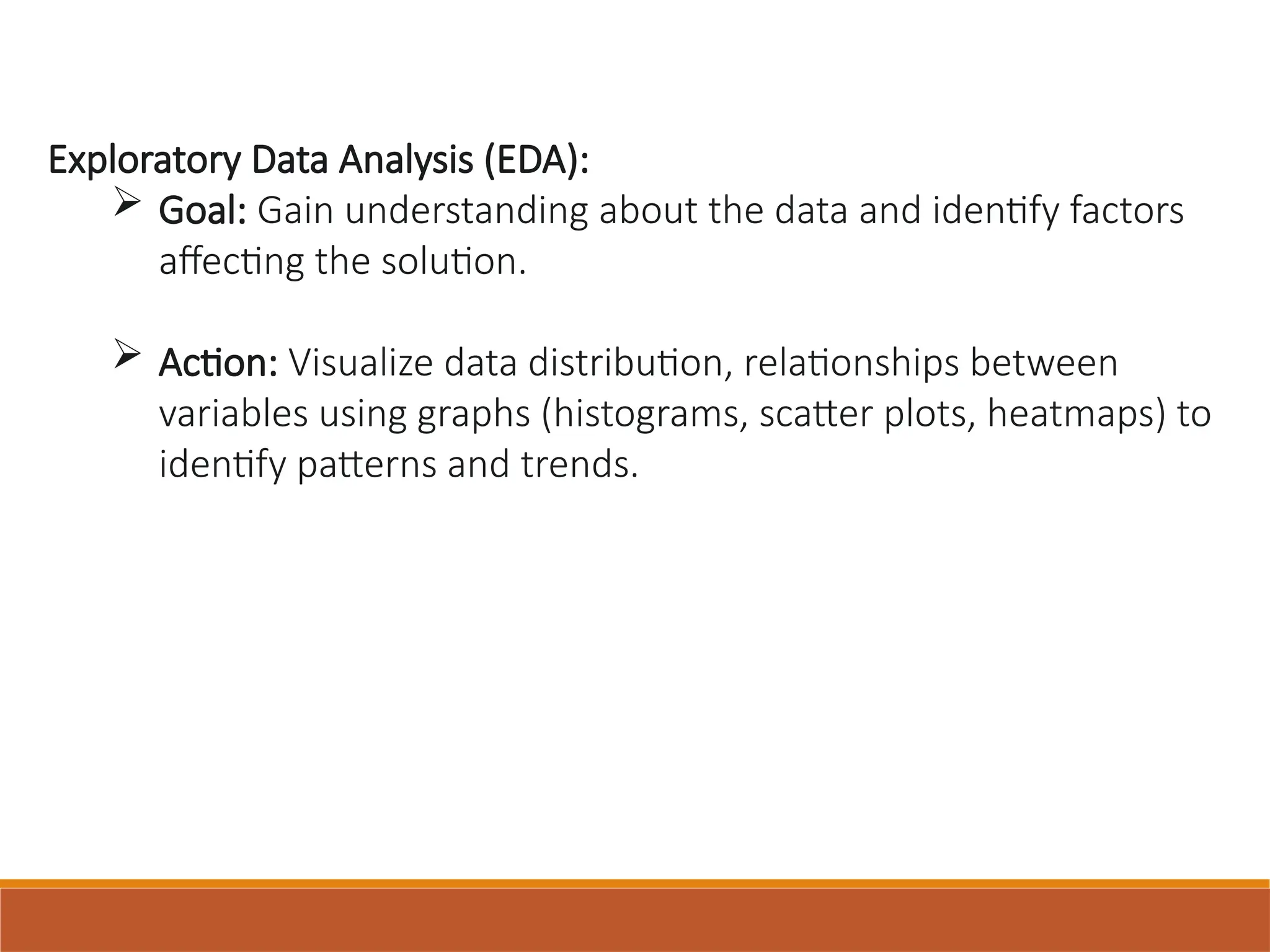 Exploratory Data Analysis (EDA):

➢ Goal: Gain understanding about the data and identify factors affecting the solution.

➢ Action: Visualize data distribution, relationships between variables using graphs (histograms, scatter plots, heatmaps) to identify patterns and trends.